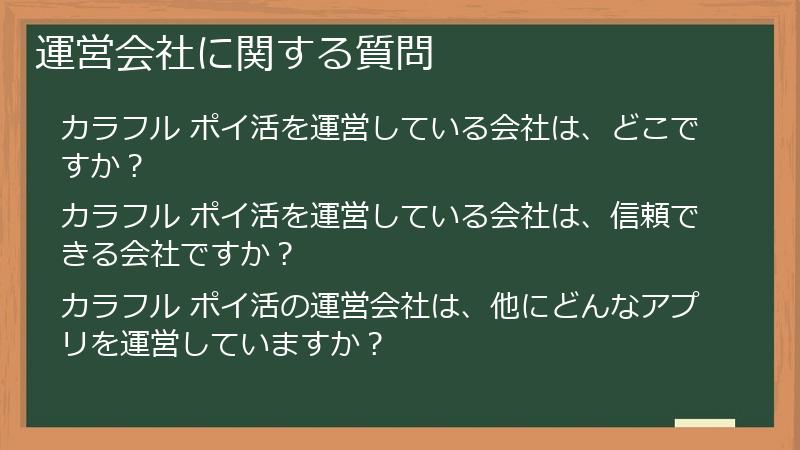 運営会社に関する質問

カラフル ポイ活を運営している会社は、どこですか？

カラフル ポイ活を運営している会社は、信頼できる会社ですか？

カラフル ポイ活の運営会社は、他にどんなアプリを運営していますか？